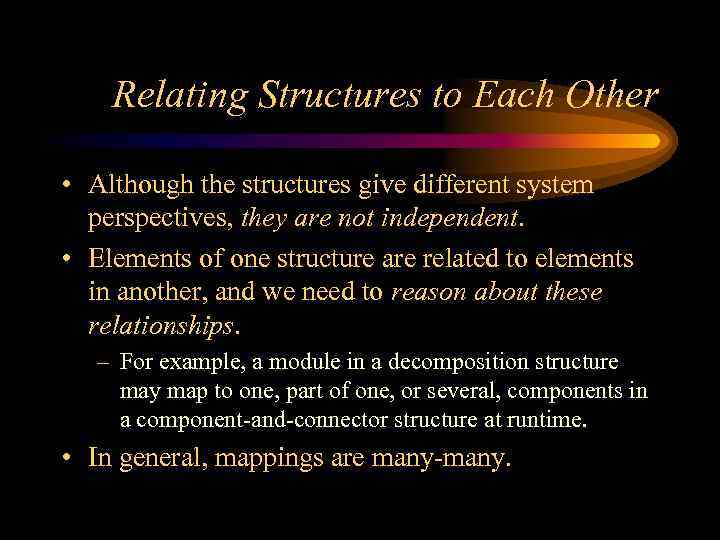 Relating Structures to Each Other

• Although the structures give different system perspectives, they are not independent.

• Elements of one structure are related to elements in another, and we need to reason about these relationships.

– For example, a module in a decomposition structure may map to one, part of one, or several, components in a component-and-connector structure at runtime.

• In general, mappings are many-many.